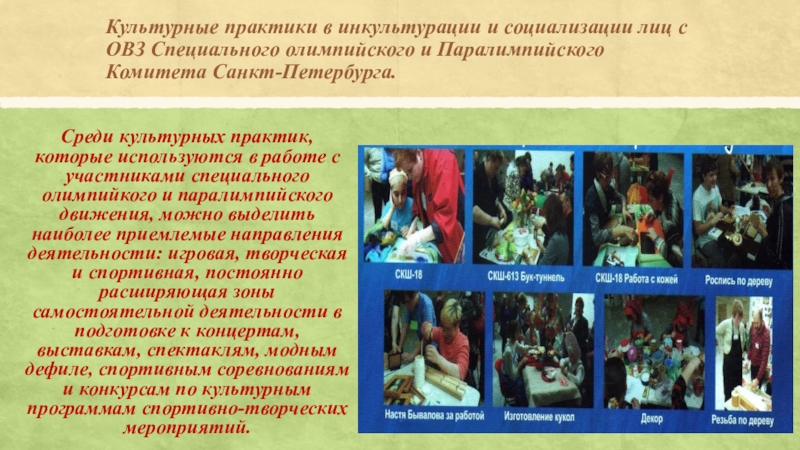 Культурные практики в инкультурации и социализации лиц с ОВЗ Специального олимпийского и Паралимпийского Комитета Санкт-Петербурга.

Среди культурных практик, которые используются в работе с участниками специального олимпийкого и паралимпийского движения, можно выделить наиболее приемлемые направления деятельности: игровая, творческая и спортивная, постоянно расширяющая зоны самостоятельной деятельности в подготовке к концертам, выставкам, спектаклям, модным дефиле, спортивным соревнованиям и конкурсам по культурным программам спортивно-творческих мероприятий.

СКШ-18
СКШ-613 Бук-туннель
СКШ-18 Работа с кожей
Роспись по дереву
Настя Бывалова за работой
Изготовление кукол
Декор
Резьба по дереву